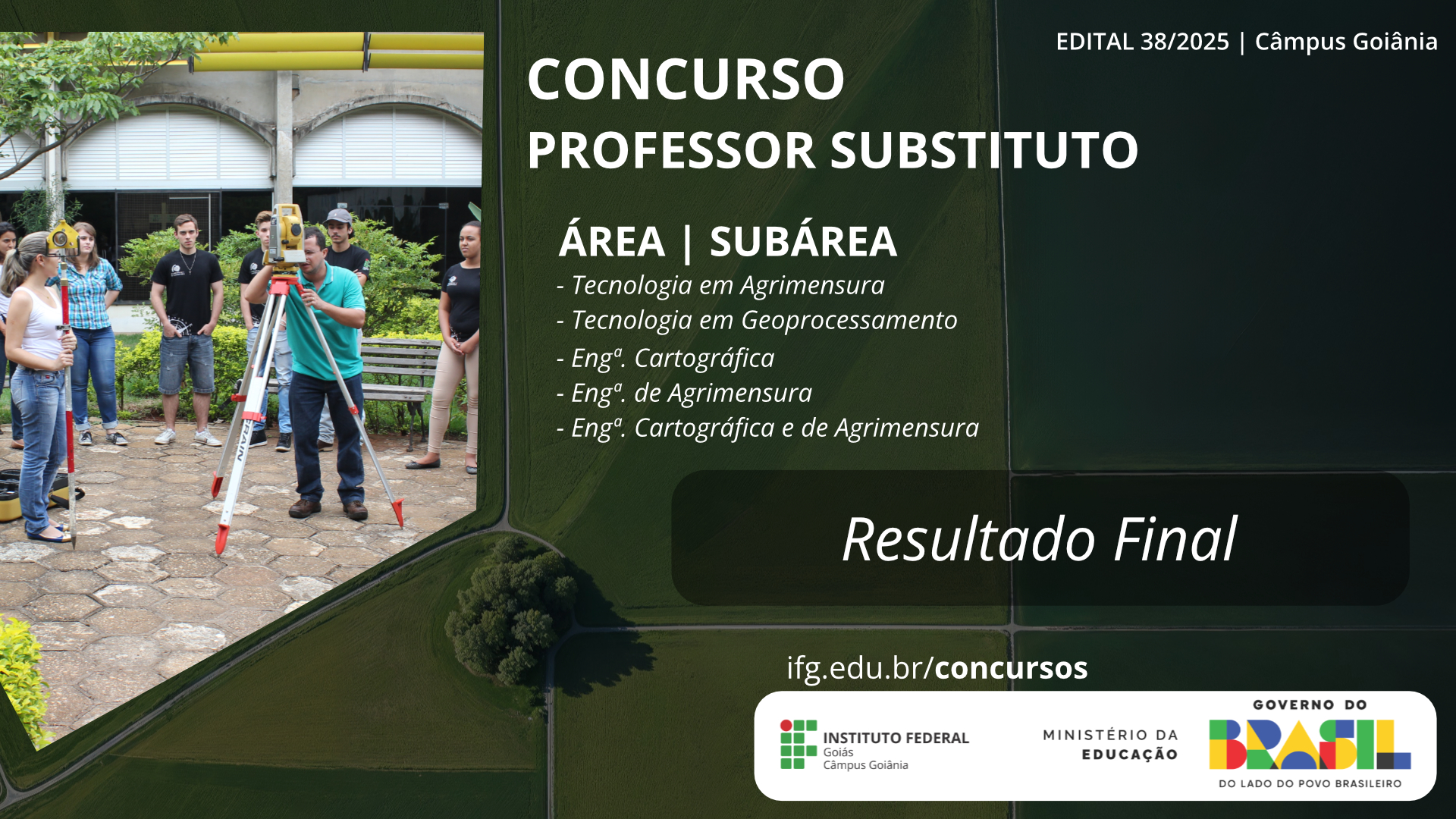 EDITAL 38/2025 | Câmpus Goiânia

CONCURSO
PROFESSOR SUBSTITUTO

ÁREA | SUBÁREA
- Tecnologia em Agrimensura
- Tecnologia em Geoprocessamento
- Engª. Cartográfica
- Engª. de Agrimensura
- Engª. Cartográfica e de Agrimensura

Resultado Final

ifg.edu.br/concursos

INSTITUTO FEDERAL
Goiás
Câmpus Goiânia

MINISTÉRIO DA EDUCAÇÃO

GOVERNO DO
BRASIL
DO LADO DO POVO BRASILEIRO